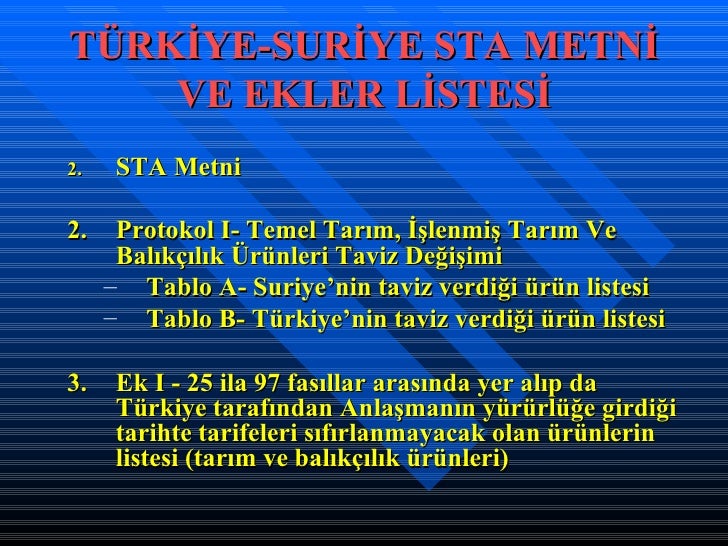 TÜRKİYE-SURİYE STA METNİ VE EKLER LİSTESİ

2. STA Metni

2. Protokol I- Temel Tarım, İşlenmiş Tarım Ve Balıkçılık Ürünleri Taviz Değişimi
– Tablo A- Suriye’nin taviz verdiği ürün listesi
– Tablo B- Türkiye’nin taviz verdiği ürün listesi

3. Ek I - 25 ila 97 fasıllar arasında yer alıp da Türkiye tarafından Anlaşmanın yürürlüğe girdiği tarihte tarifeleri sıfırlanmayacak olan ürünlerin listesi (tarım ve balıkçılık ürünleri)